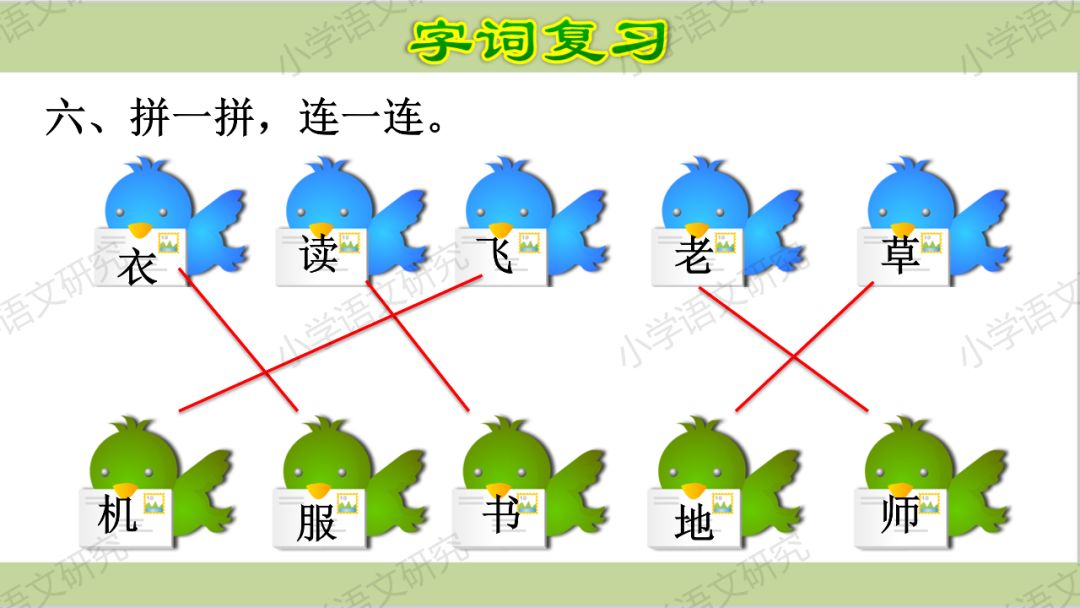 字词复习

六、拼一拼，连一连。

衣　读　飞　老　草

机　服　书　地　师

小学语文研究